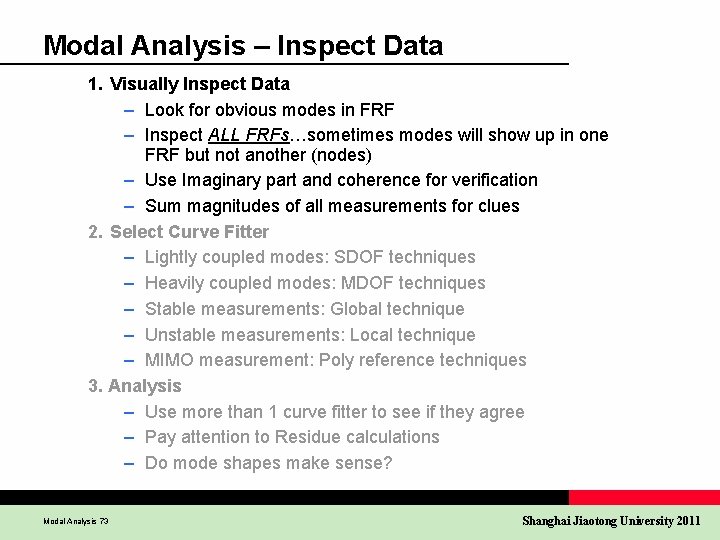 Modal Analysis – Inspect Data

1. Visually Inspect Data
– Look for obvious modes in FRF
– Inspect ALL FRFs…sometimes modes will show up in one FRF but not another (nodes)
– Use Imaginary part and coherence for verification
– Sum magnitudes of all measurements for clues

2. Select Curve Fitter
– Lightly coupled modes: SDOF techniques
– Heavily coupled modes: MDOF techniques
– Stable measurements: Global technique
– Unstable measurements: Local technique
– MIMO measurement: Poly reference techniques

3. Analysis
– Use more than 1 curve fitter to see if they agree
– Pay attention to Residue calculations
– Do mode shapes make sense?

Modal Analysis 73

Shanghai Jiaotong University 2011